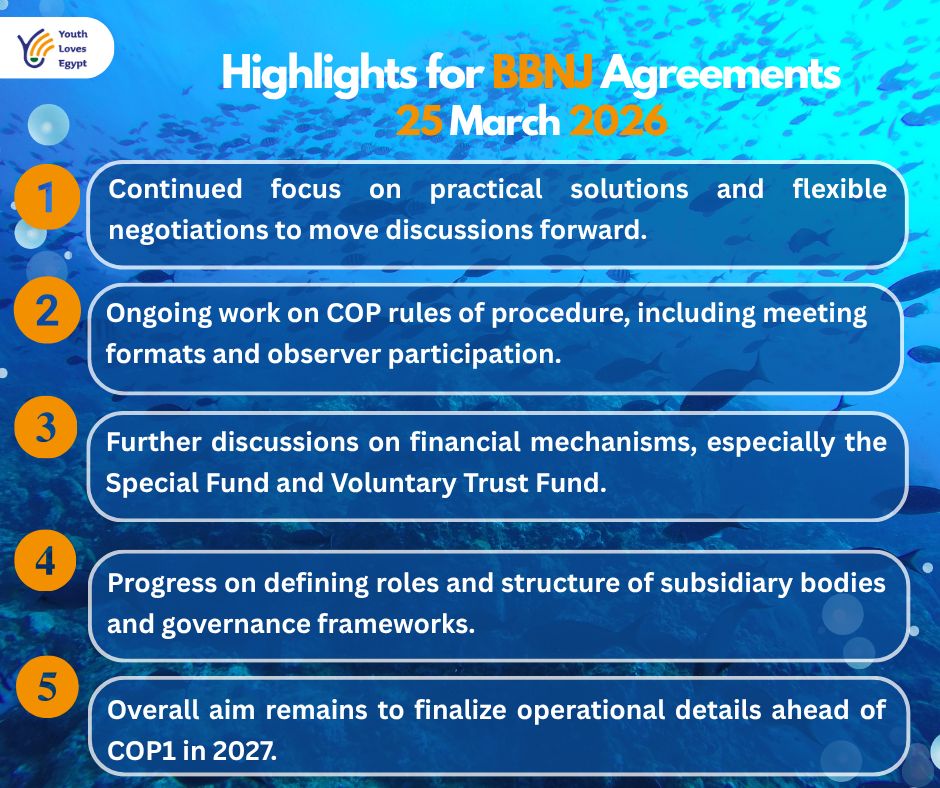 Youth Loves Egypt

Highlights for BBNJ Agreements
25 March 2026

1
Continued focus on practical solutions and flexible negotiations to move discussions forward.

2
Ongoing work on COP rules of procedure, including meeting formats and observer participation.

3
Further discussions on financial mechanisms, especially the Special Fund and Voluntary Trust Fund.

4
Progress on defining roles and structure of subsidiary bodies and governance frameworks.

5
Overall aim remains to finalize operational details ahead of COP1 in 2027.